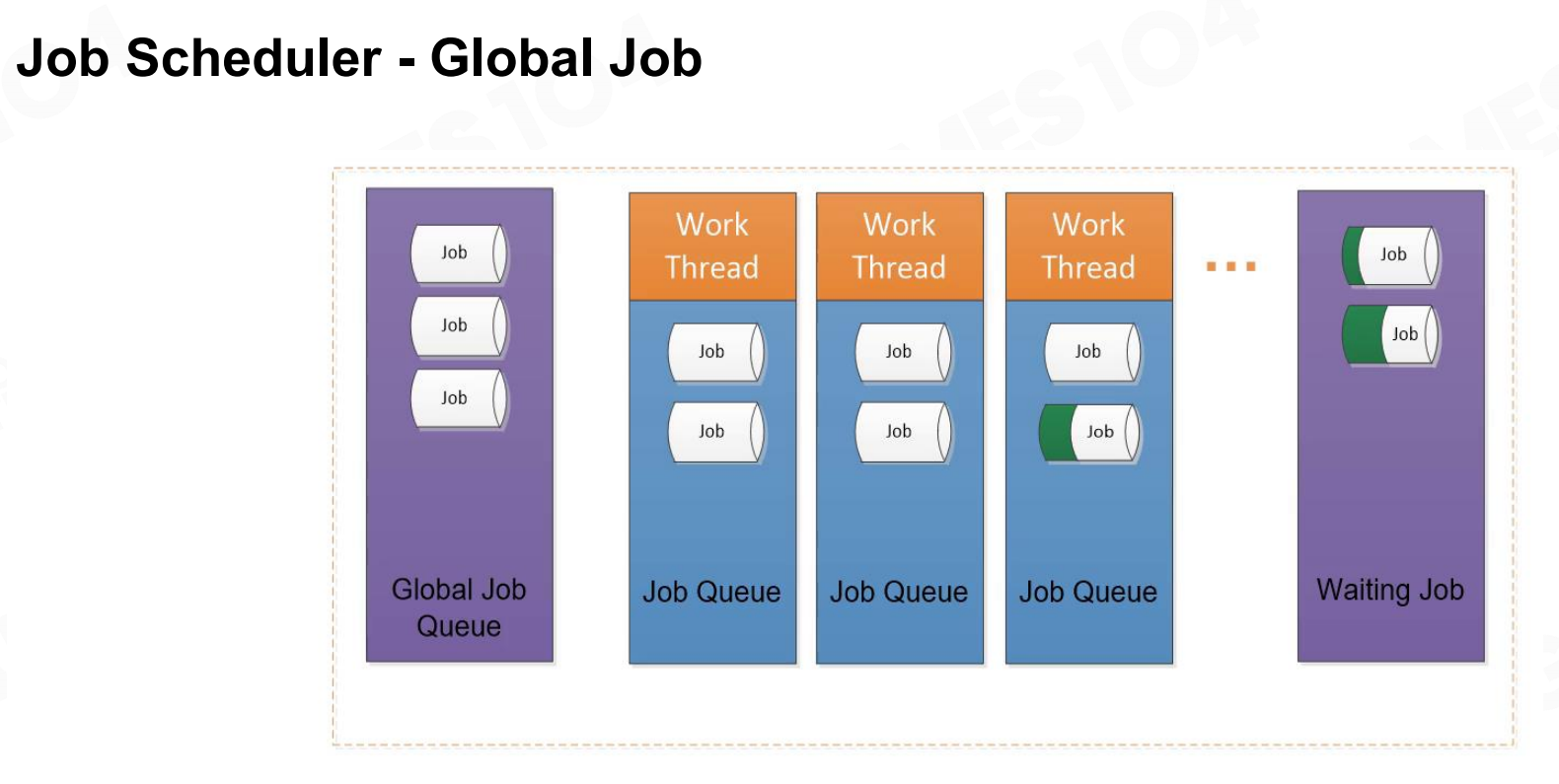 Job Scheduler - Global Job

Job

Job

Job

Global Job Queue

Work Thread

Job

Job

Job Queue

Work Thread

Job

Job

Job Queue

Work Thread

Job

Job

Job Queue

...

Job

Job

Waiting Job